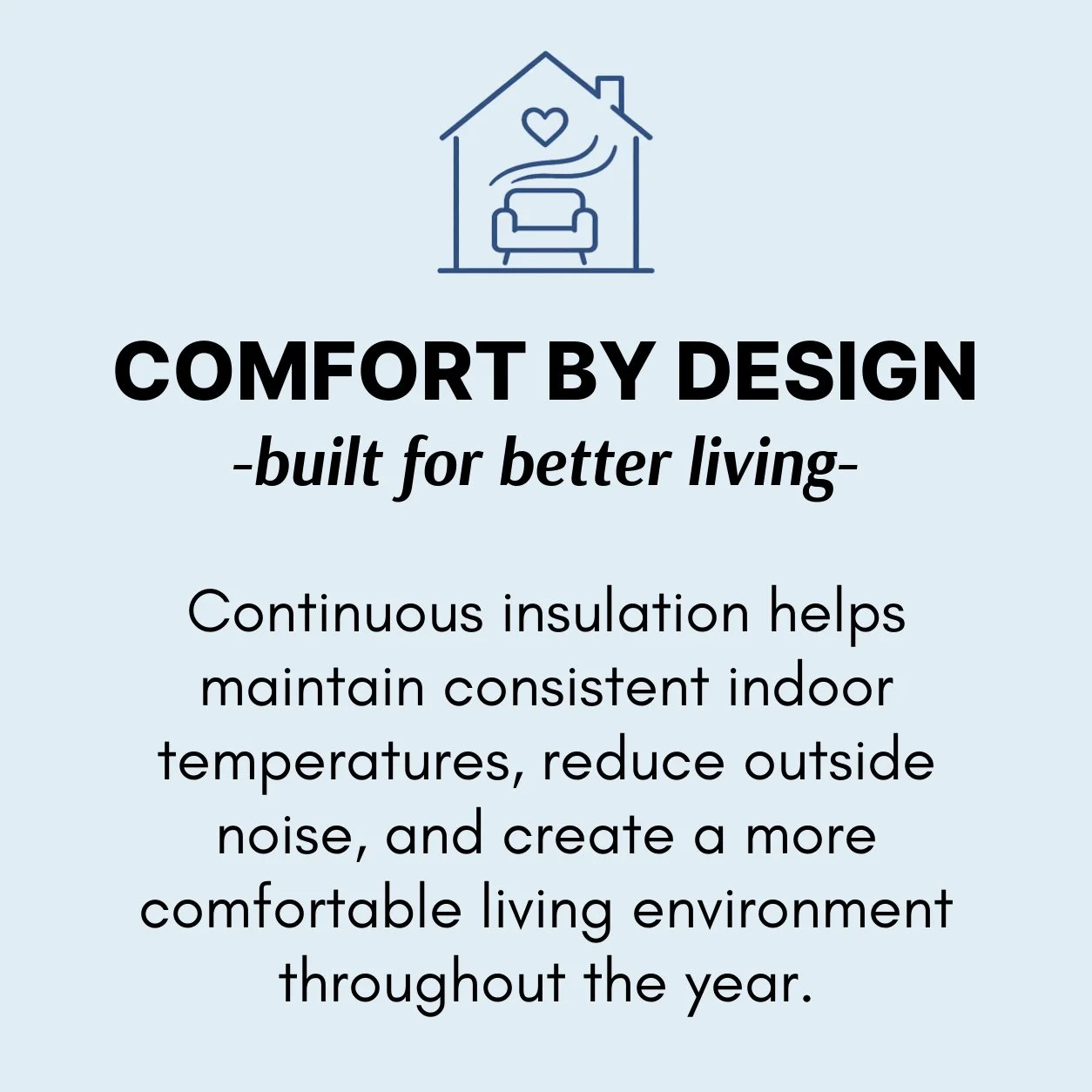 COMFORT BY DESIGN
-built for better living-

Continuous insulation helps maintain consistent indoor temperatures, reduce outside noise, and create a more comfortable living environment throughout the year.